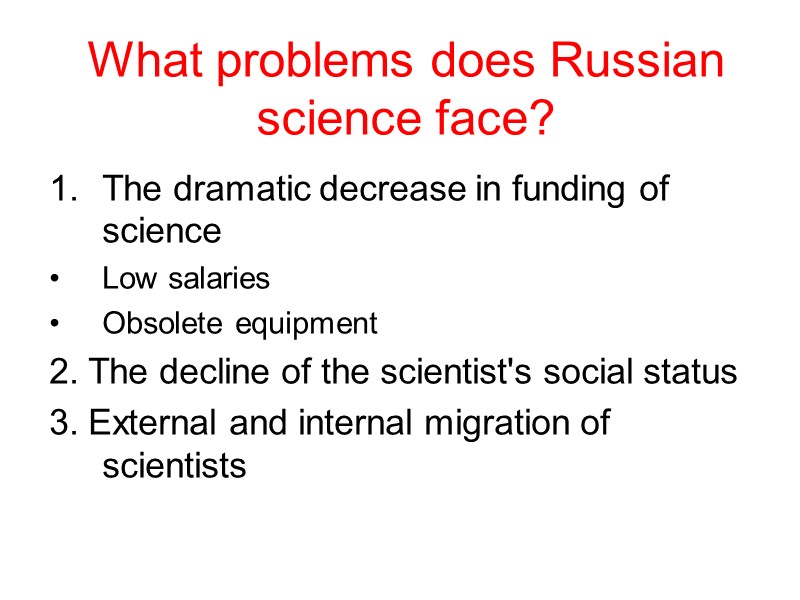 What problems does Russian science face?

1. The dramatic decrease in funding of science
• Low salaries
• Obsolete equipment
2. The decline of the scientist's social status
3. External and internal migration of scientists